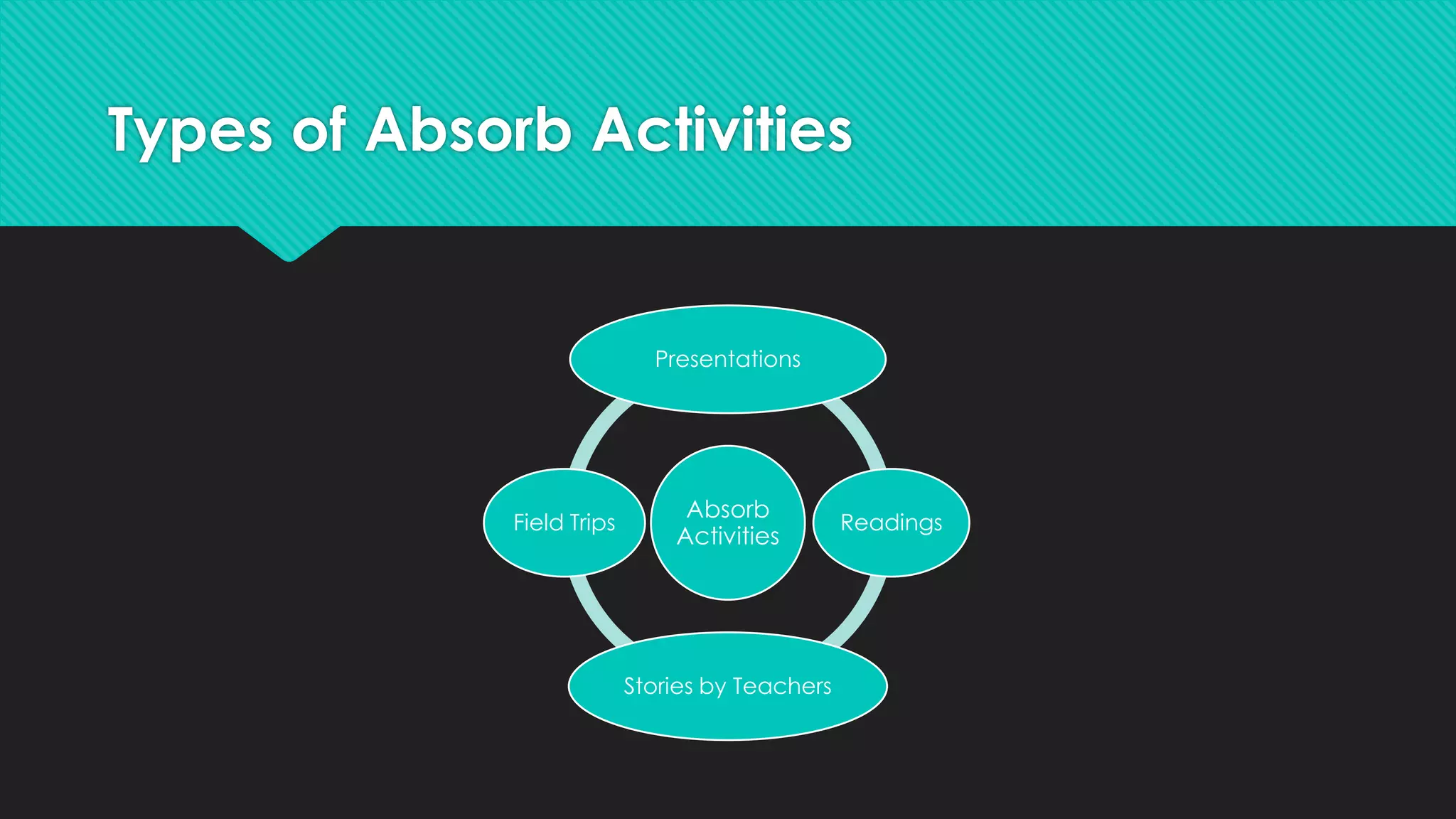 Types of Absorb Activities

Presentations

Field Trips

Absorb Activities

Readings

Stories by Teachers